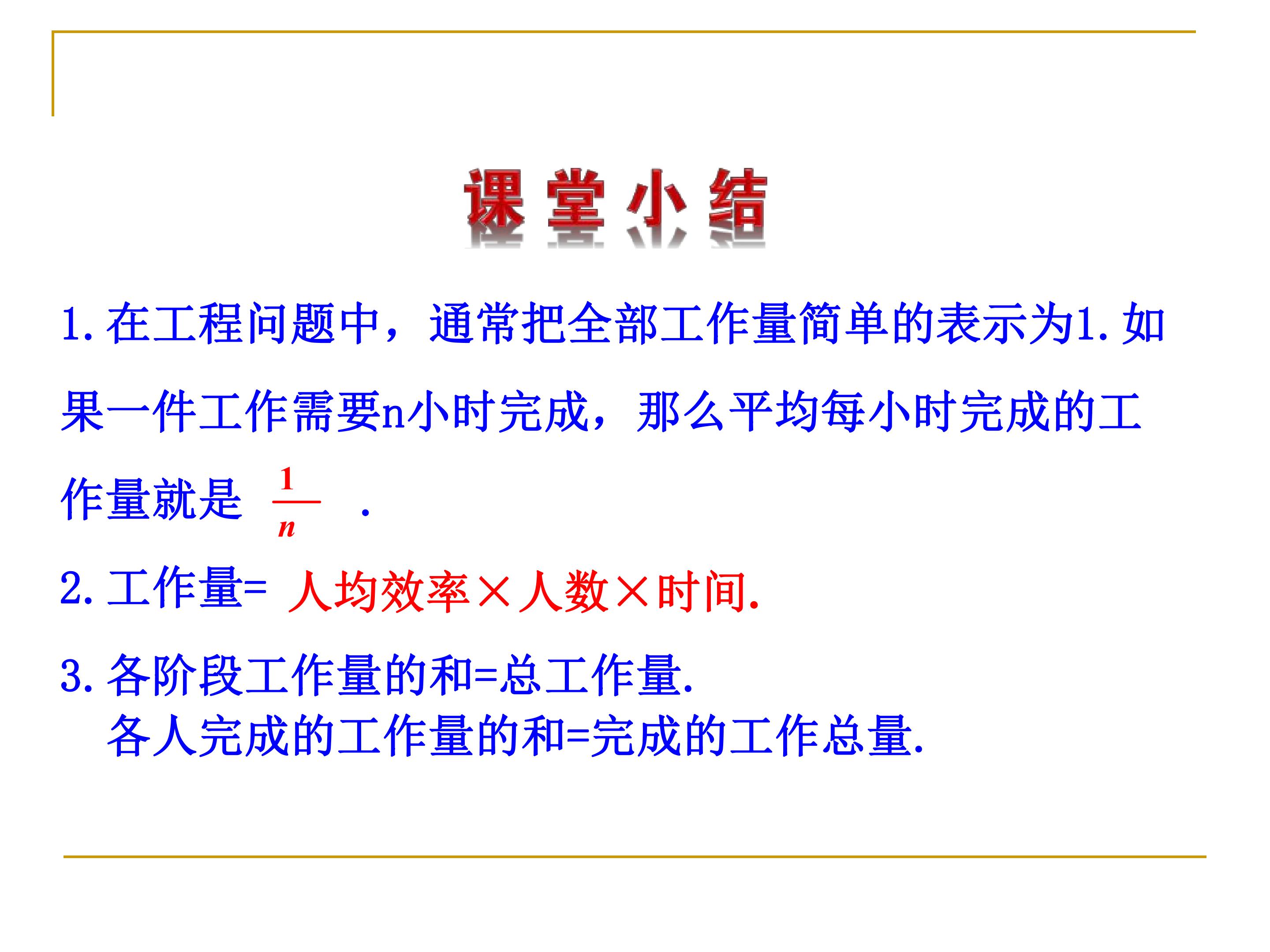 课堂小结

1.在工程问题中，通常把全部工作量简单的表示为1.如果一件工作需要n小时完成，那么平均每小时完成的工作量就是$\frac{1}{n}$.

2.工作量=人均效率×人数×时间.

3.各阶段工作量的和=总工作量.
各人完成的工作量的和=完成的工作总量.